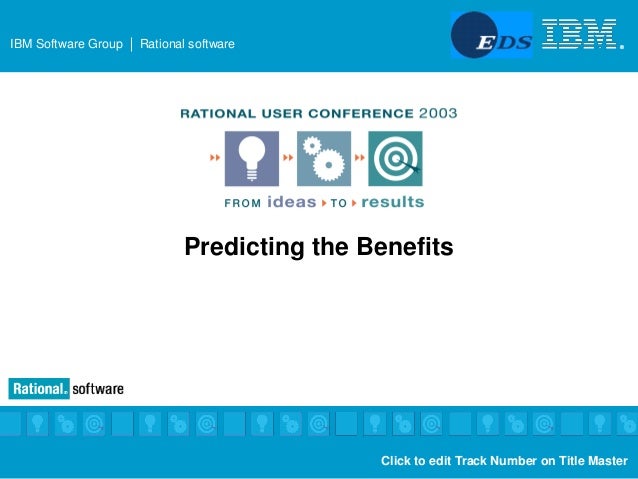 IBM Software Group | Rational software

EDS IBM.

RATIONAL USER CONFERENCE 2003

FROM ideas TO results

Predicting the Benefits

Rational. software

Click to edit Track Number on Title Master